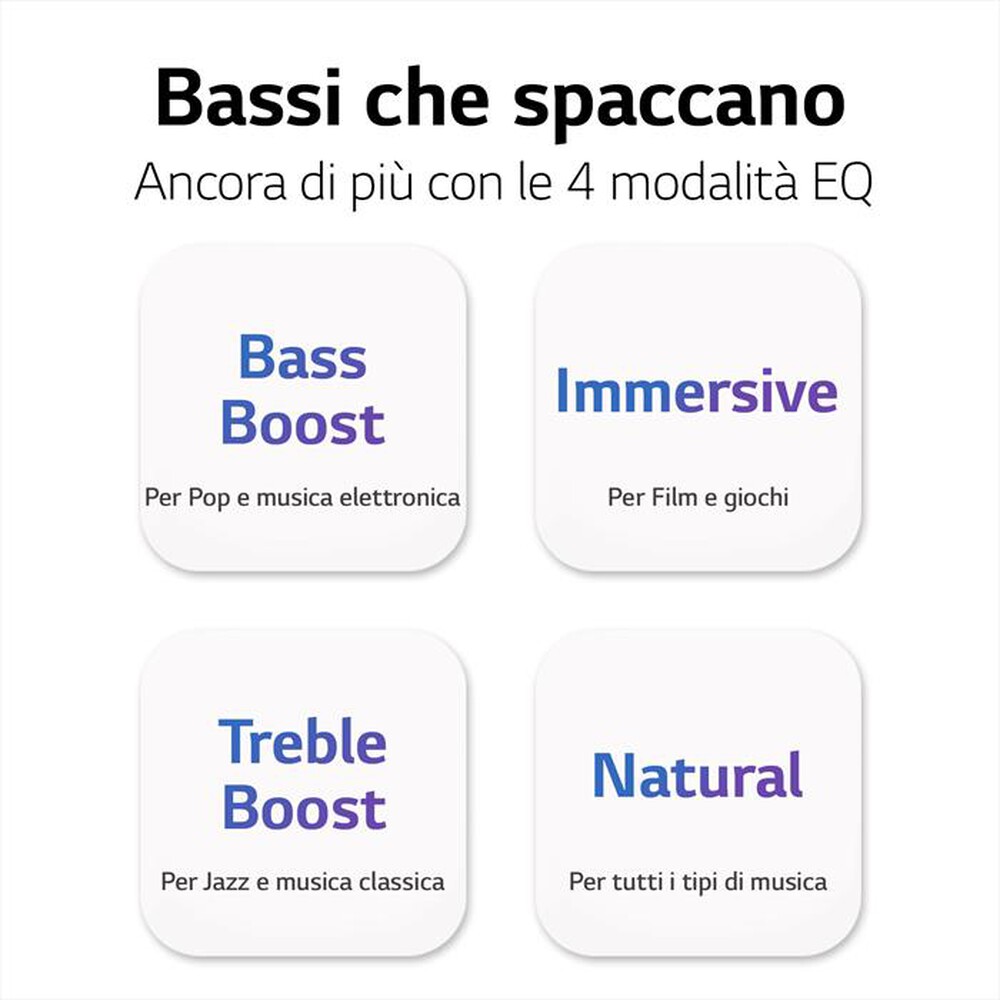 Bassi che spaccano
Ancora di più con le 4 modalità EQ

Bass Boost
Per Pop e musica elettronica

Immersive
Per Film e giochi

Treble Boost
Per Jazz e musica classica

Natural
Per tutti i tipi di musica